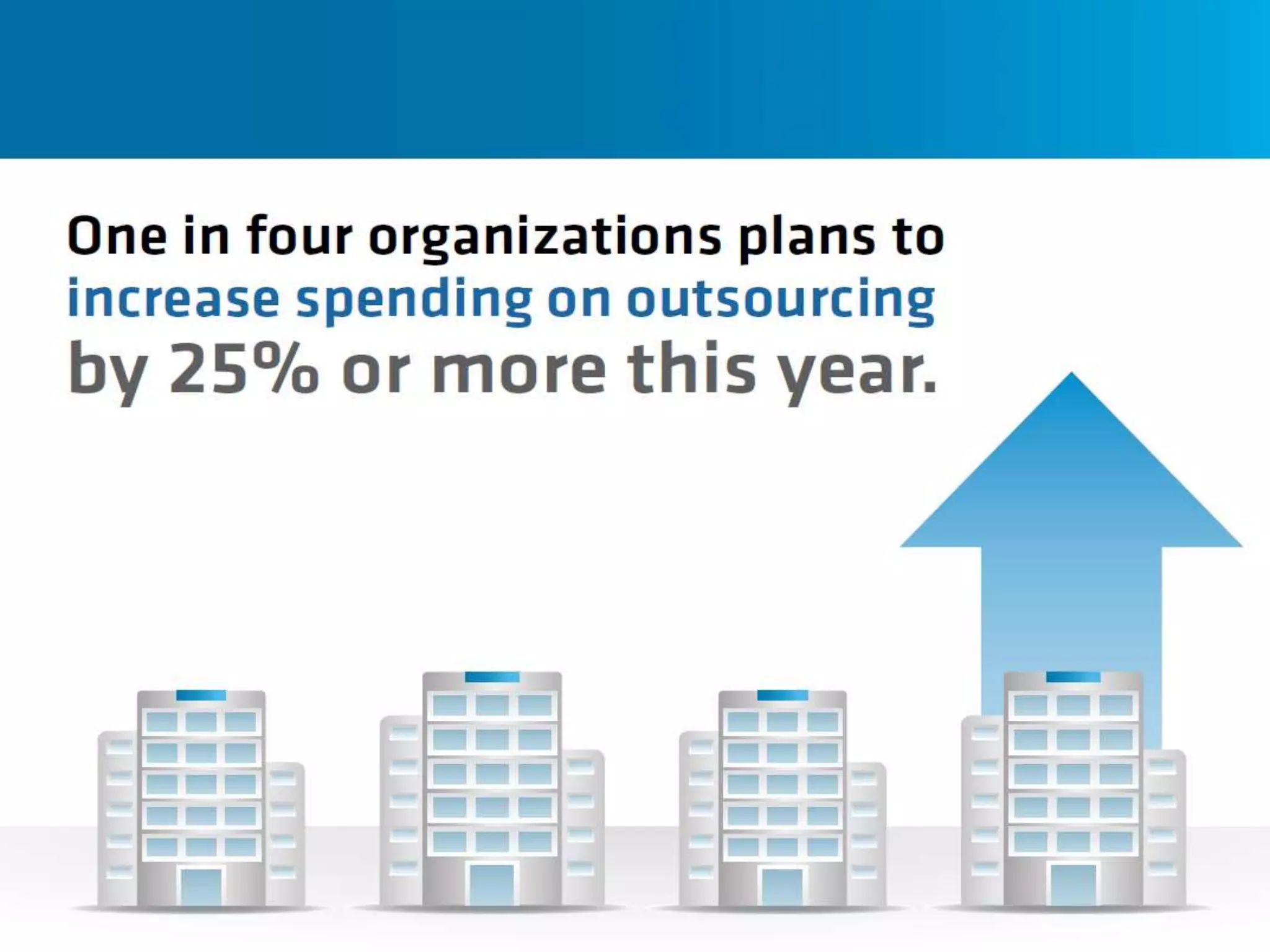 One in four organizations plans to increase spending on outsourcing by 25% or more this year.